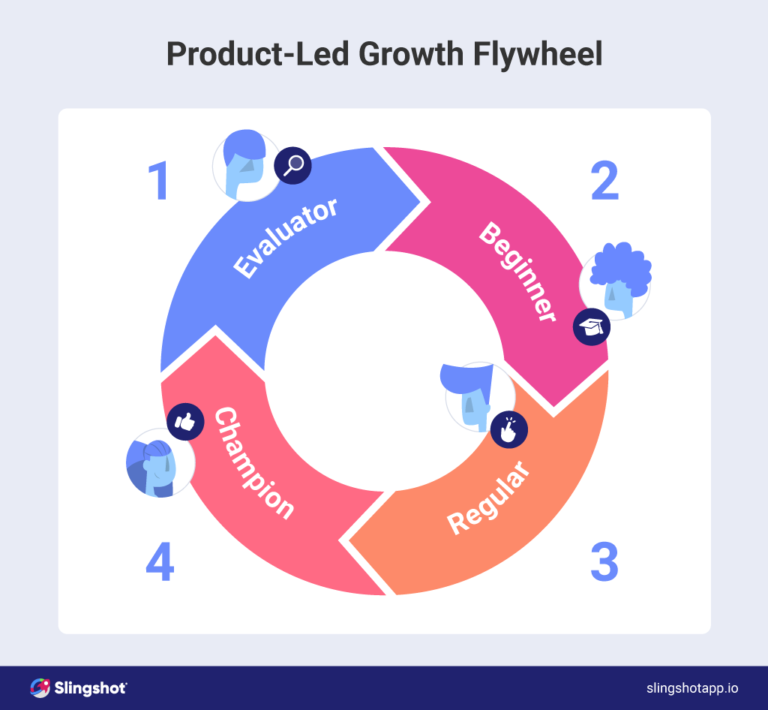 Product-Led Growth Flywheel

1

Evaluator

2

Beginner

3

Regular

4

Champion

Slingshot

slingshotapp.io